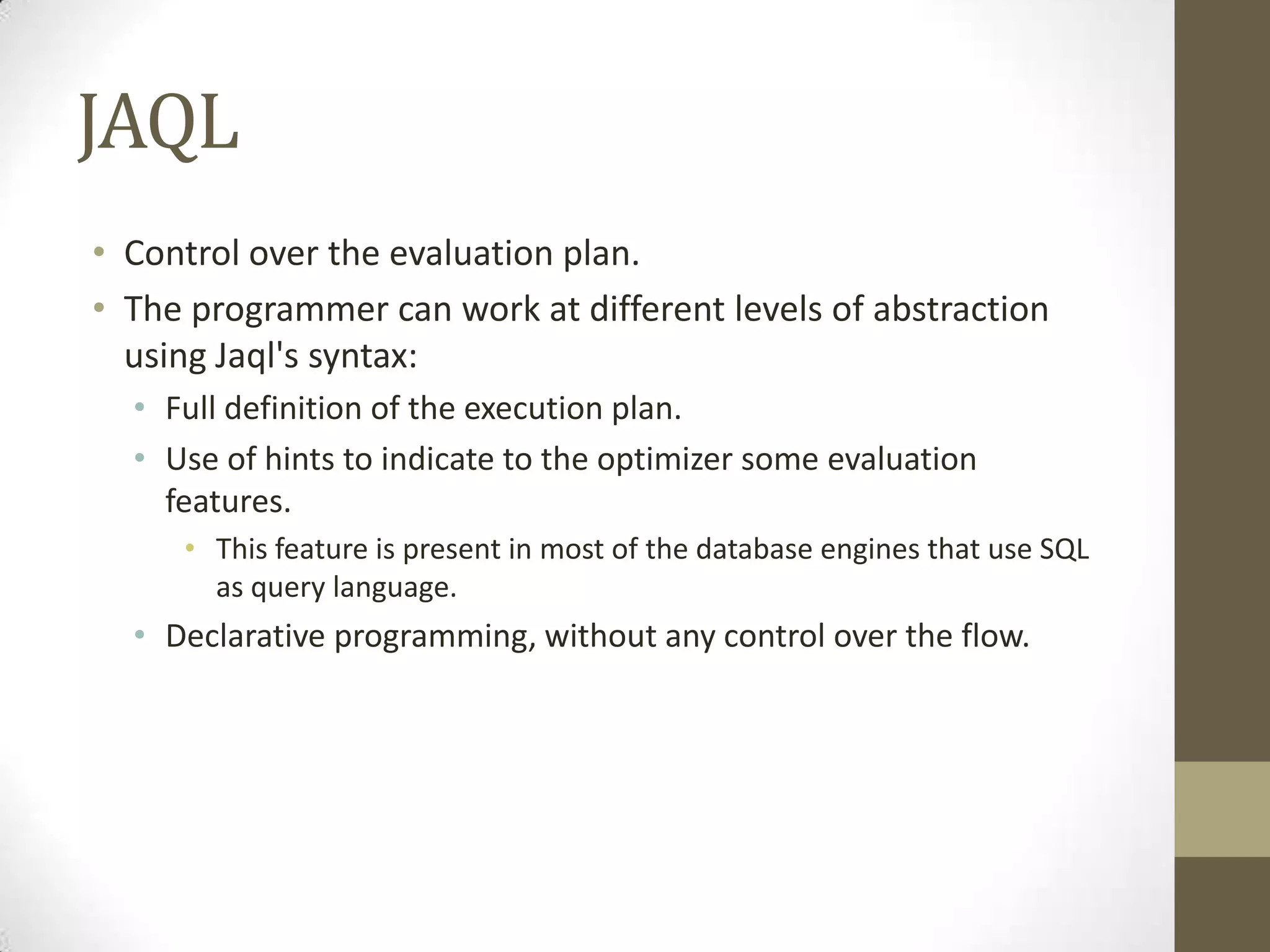 JAQL

• Control over the evaluation plan.
• The programmer can work at different levels of abstraction using Jaql's syntax:
  • Full definition of the execution plan.
  • Use of hints to indicate to the optimizer some evaluation features.
    • This feature is present in most of the database engines that use SQL as query language.
  • Declarative programming, without any control over the flow.